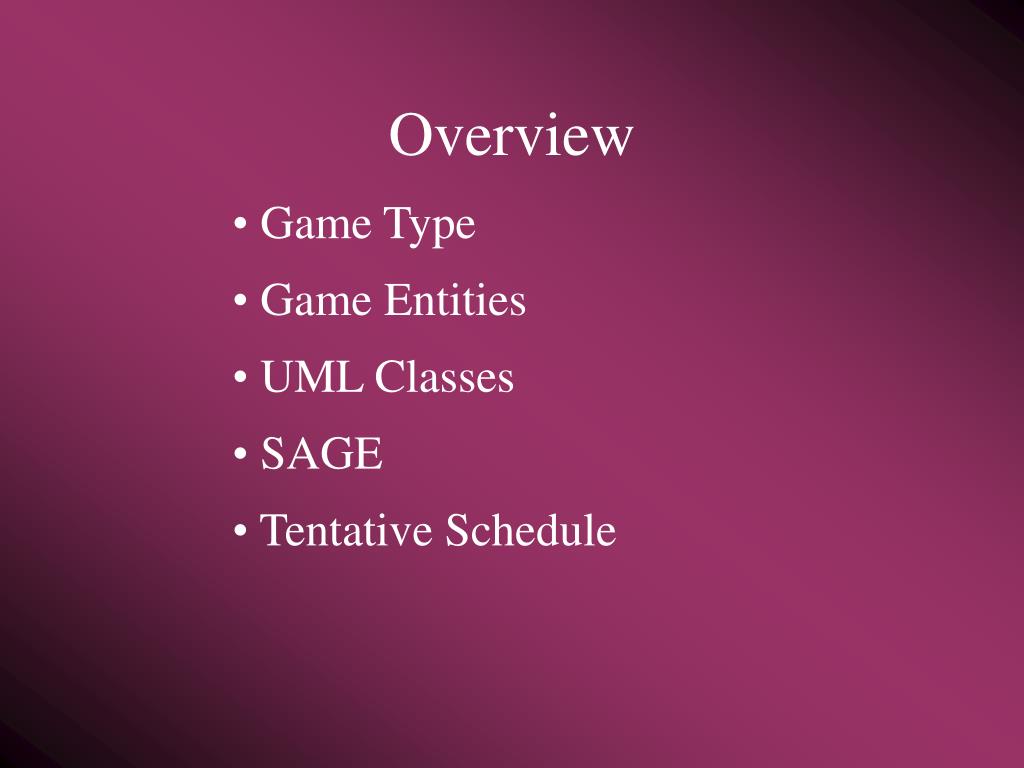 Overview

• Game Type
• Game Entities
• UML Classes
• SAGE
• Tentative Schedule